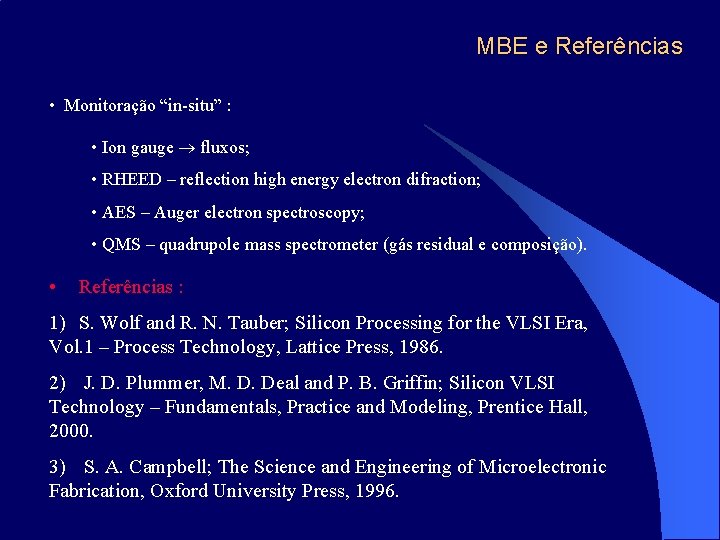 MBE e Referências

• Monitoração “in-situ” :

• Ion gauge $\rightarrow$ fluxos;

• RHEED – reflection high energy electron difraction;

• AES – Auger electron spectroscopy;

• QMS – quadrupole mass spectrometer (gás residual e composição).

• Referências :

1) S. Wolf and R. N. Tauber; Silicon Processing for the VLSI Era, Vol.1 – Process Technology, Lattice Press, 1986.

2) J. D. Plummer, M. D. Deal and P. B. Griffin; Silicon VLSI Technology – Fundamentals, Practice and Modeling, Prentice Hall, 2000.

3) S. A. Campbell; The Science and Engineering of Microelectronic Fabrication, Oxford University Press, 1996.